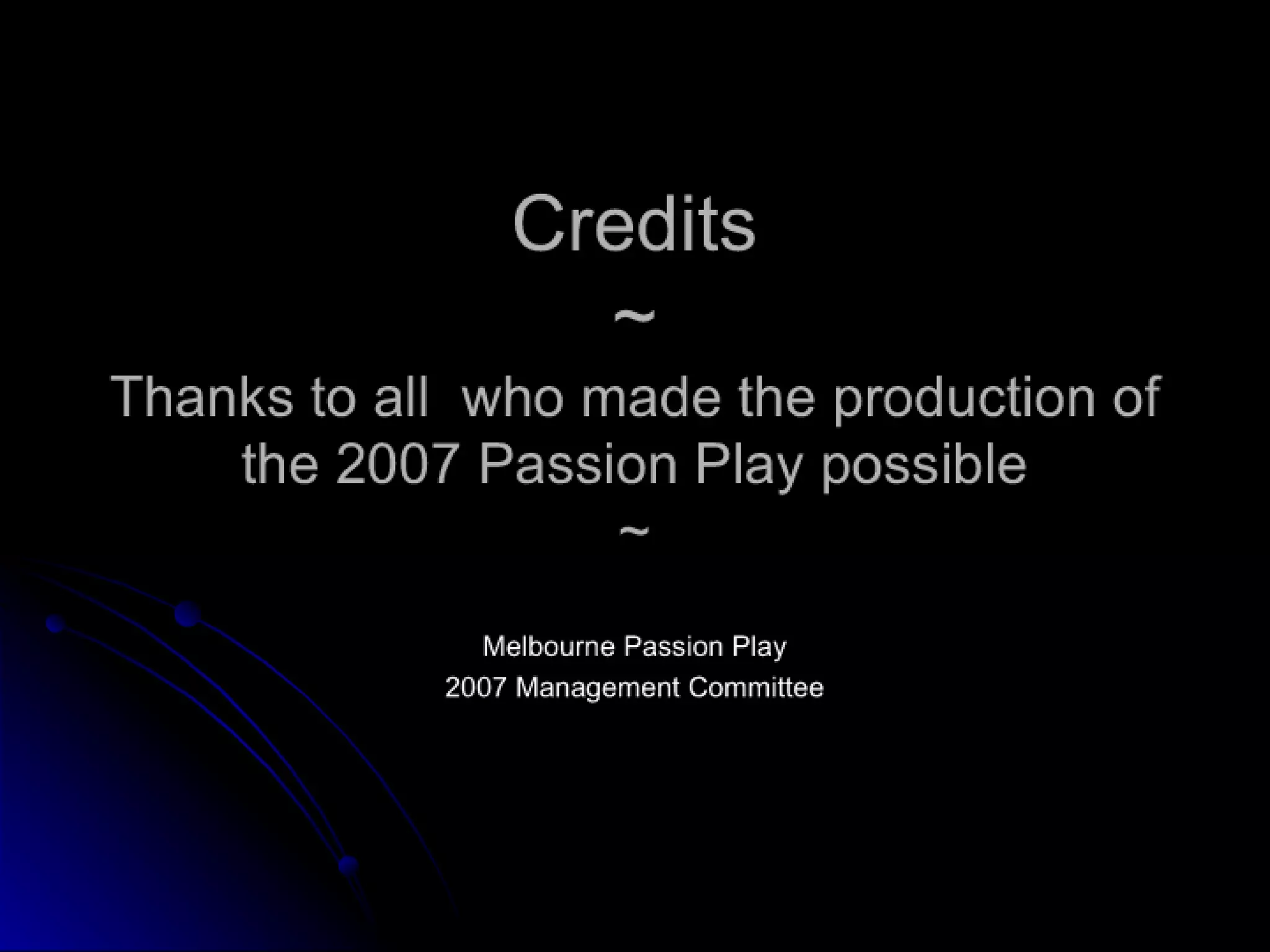 Credits

~

Thanks to all who made the production of the 2007 Passion Play possible

~

Melbourne Passion Play
2007 Management Committee